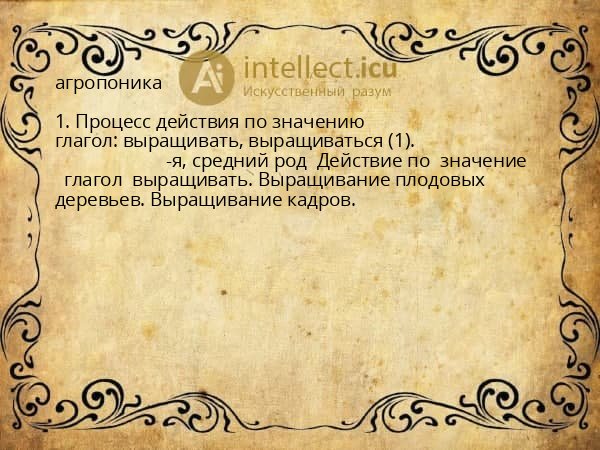 агропоника

Ai intellect.icu
Искусственный разум

1. Процесс действия по значению глагол: выращивать, выращиваться (1).
-я, средний род Действие по значение глагол выращивать. Выращивание плодовых деревьев. Выращивание кадров.